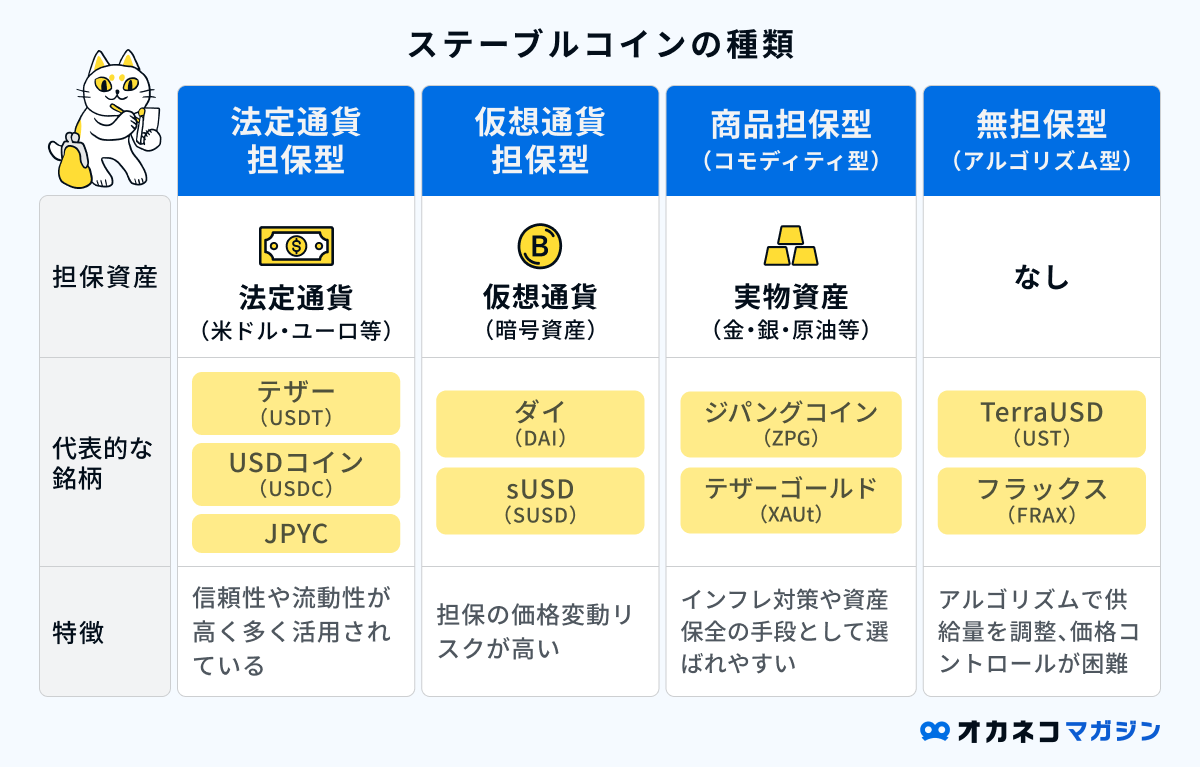 ステーブルコインの種類

| | 法定通貨担保型 | 仮想通貨担保型 | 商品担保型（コモディティ型） | 無担保型（アルゴリズム型） |
|---|---|---|---|---|
| 担保資産 | 法定通貨（米ドル・ユーロ等） | 仮想通貨（暗号資産） | 実物資産（金・銀・原油等） | なし |
| 代表的な銘柄 | テザー（USDT） USDコイン（USDC） JPYC | ダイ（DAI） sUSD（SUSD） | ジパングコイン（ZPG） テザーゴールド（XAUt） | TerraUSD（UST） フラックス（FRAX） |
| 特徴 | 信頼性や流動性が高く多く活用されている | 担保の価格変動リスクが高い | インフレ対策や資産保全の手段として選ばれやすい | アルゴリズムで供給量を調整、価格コントロールが困難 |

オカネコマガジン